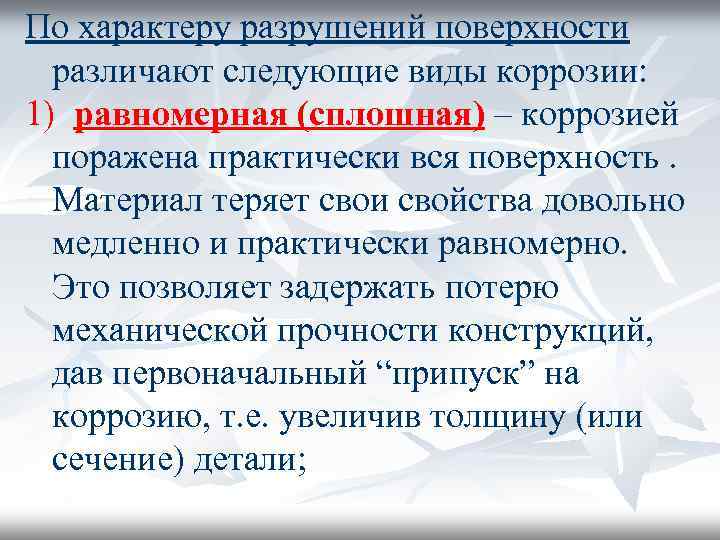 По характеру разрушений поверхности различают следующие виды коррозии:

1) равномерная (сплошная) – коррозией поражена практически вся поверхность . Материал теряет свои свойства довольно медленно и практически равномерно. Это позволяет задержать потерю механической прочности конструкций, дав первоначальный “припуск” на коррозию, т.е. увеличив толщину (или сечение) детали;